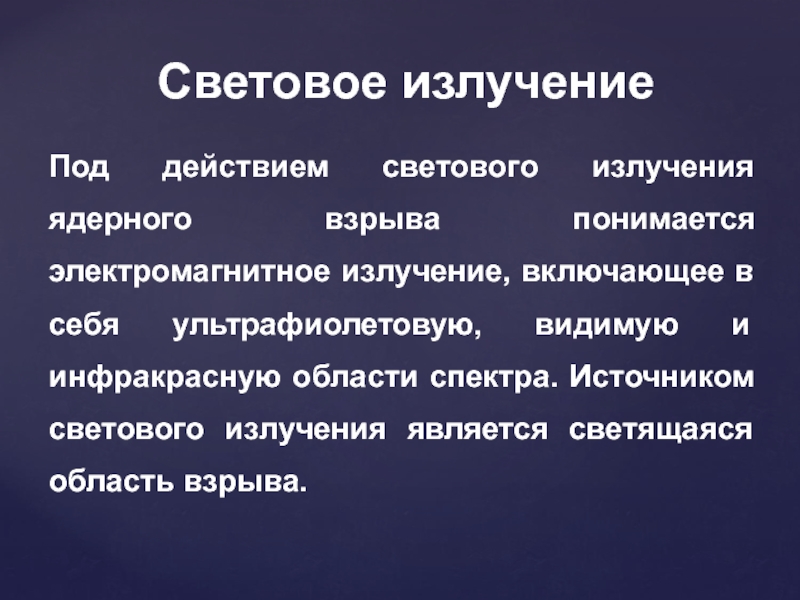 Световое излучение

Под действием светового излучения ядерного взрыва понимается электромагнитное излучение, включающее в себя ультрафиолетовую, видимую и инфракрасную области спектра. Источником светового излучения является светящаяся область взрыва.